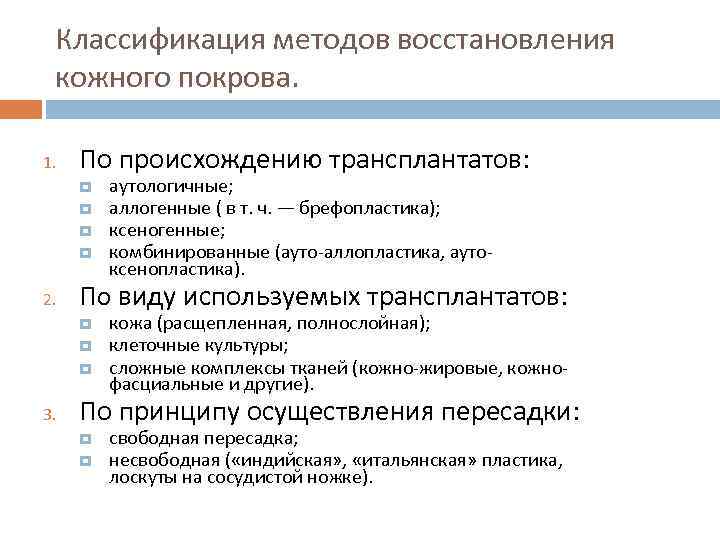 Классификация методов восстановления кожного покрова.

1. По происхождению трансплантатов:
- аутологичные;
- аллогенные ( в т. ч. — брефопластика);
- ксеногенные;
- комбинированные (ауто-аллопластика, ауто-ксенопластика).

2. По виду используемых трансплантатов:
- кожа (расщепленная, полнослойная);
- клеточные культуры;
- сложные комплексы тканей (кожно-жировые, кожно-фасциальные и другие).

3. По принципу осуществления пересадки:
- свободная пересадка;
- несвободная («индийская», «итальянская» пластика, лоскуты на сосудистой ножке).